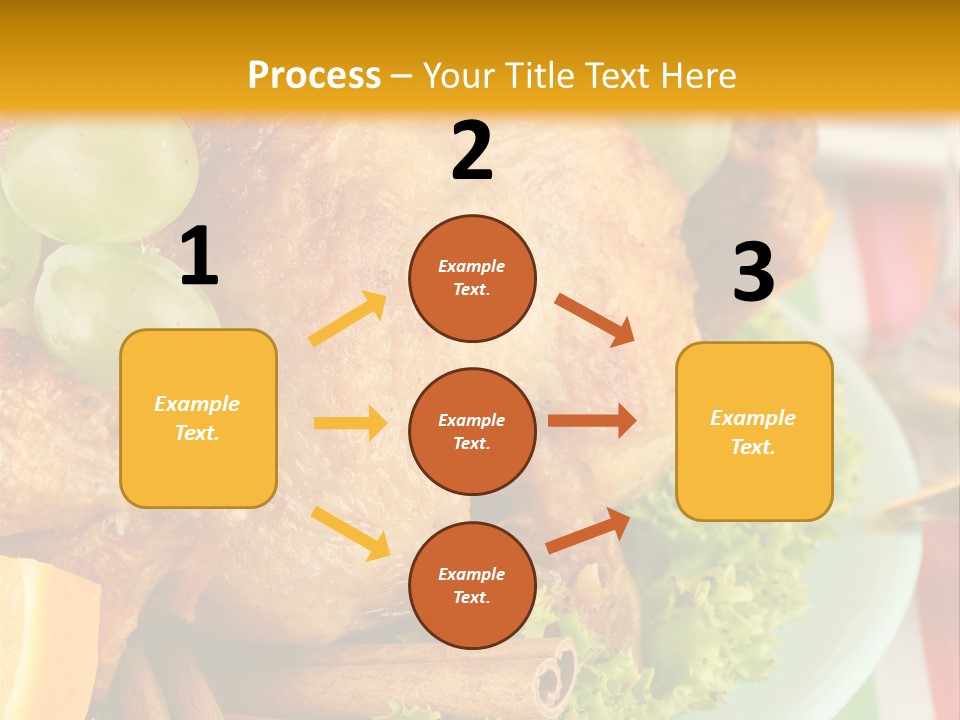 Process – Your Title Text Here

1

Example Text.

2

Example Text.

Example Text.

Example Text.

3

Example Text.